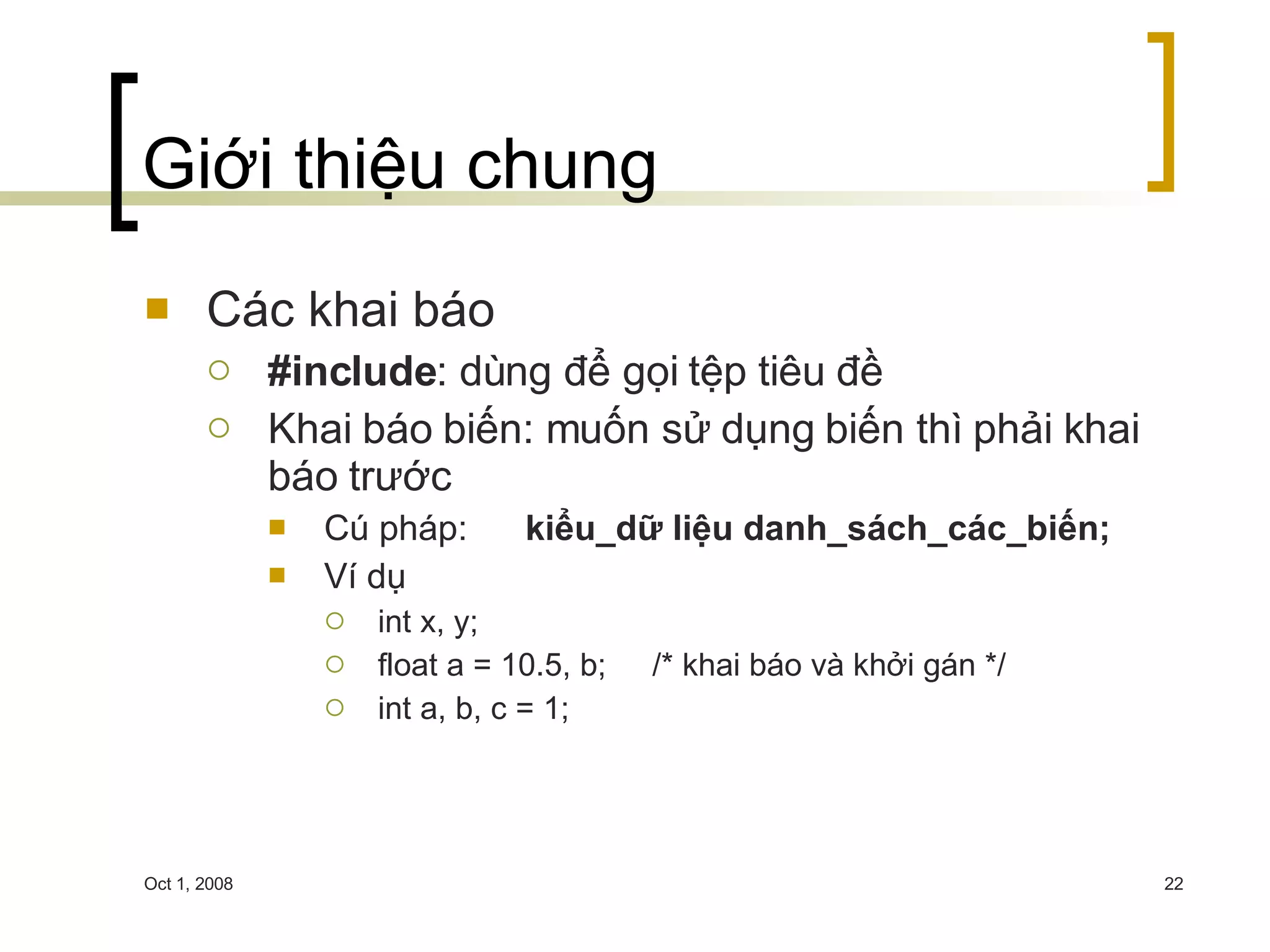 Giới thiệu chung

Các khai báo

#include: dùng để gọi tệp tiêu đề

Khai báo biến: muốn sử dụng biến thì phải khai báo trước

Cú pháp: kiểu_dữ liệu danh_sách_các_biến;

Ví dụ

int x, y;

float a = 10.5, b; /* khai báo và khởi gán */

int a, b, c = 1;

Oct 1, 2008

22